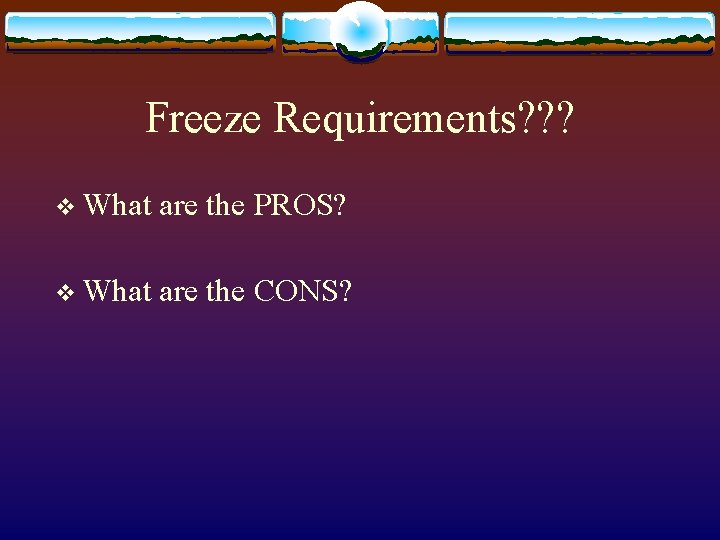 Freeze Requirements???

❖ What are the PROS?

❖ What are the CONS?